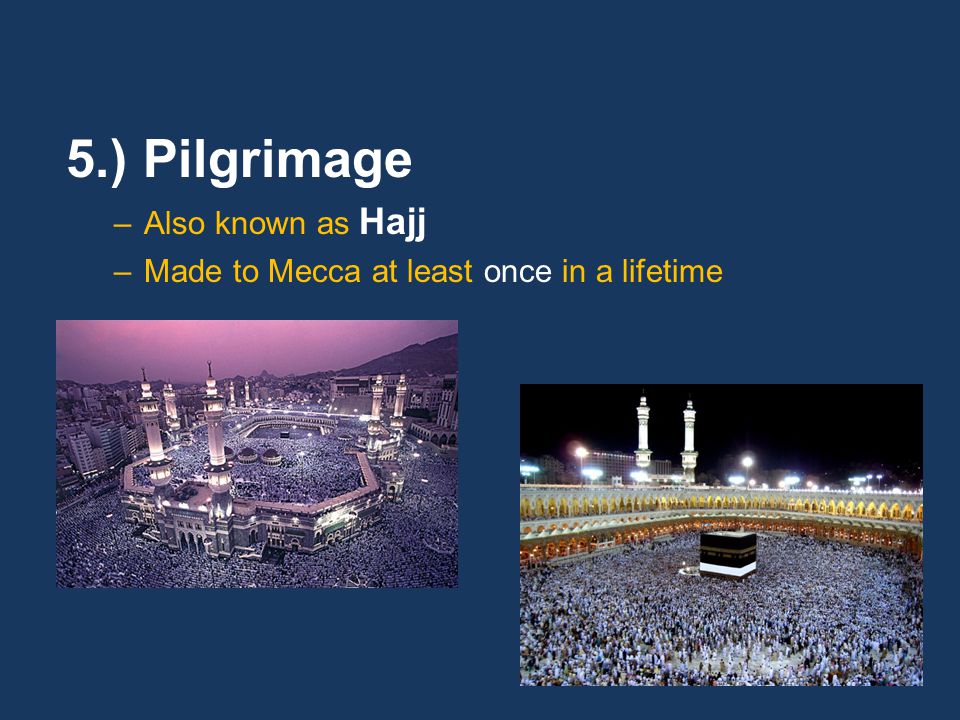 5.) Pilgrimage

– Also known as Hajj
– Made to Mecca at least once in a lifetime